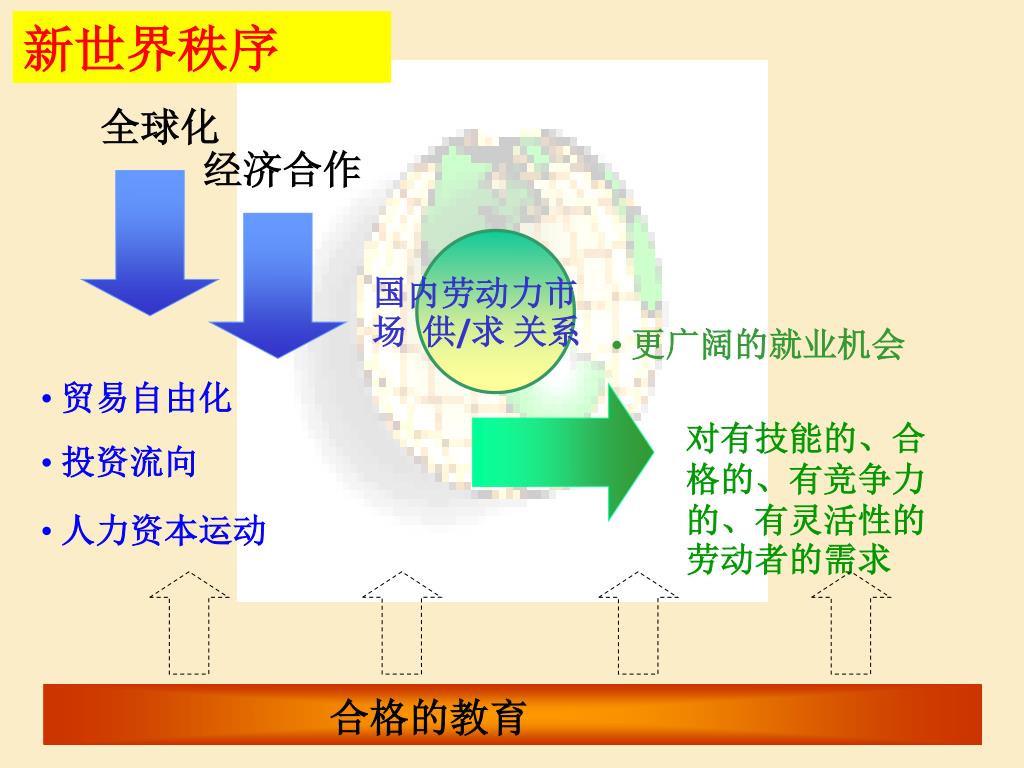 新世界秩序

全球化

经济合作

国内劳动力市场 供/求 关系

• 更广阔的就业机会

• 贸易自由化

• 投资流向

• 人力资本运动

对有技能的、合格的、有竞争力的、有灵活性的劳动者的需求

合格的教育